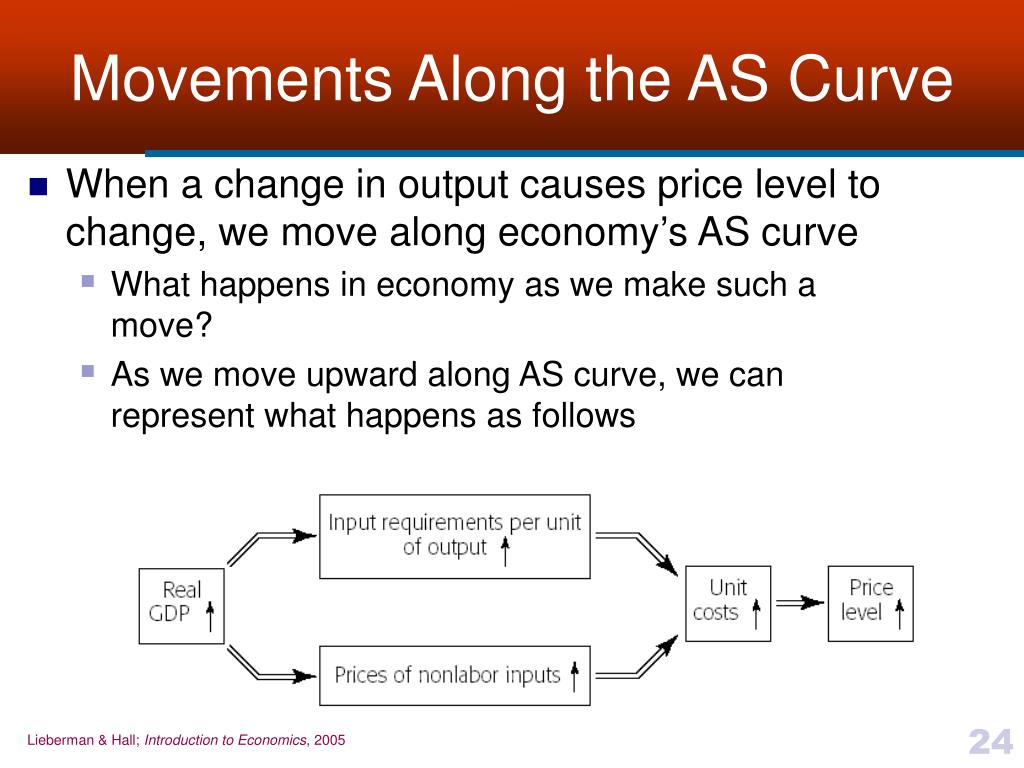 Movements Along the AS Curve

When a change in output causes price level to change, we move along economy's AS curve

What happens in economy as we make such a move?

As we move upward along AS curve, we can represent what happens as follows

Real GDP ↑

Input requirements per unit of output ↑

Prices of nonlabor inputs ↑

Unit costs ↑

Price level ↑

Lieberman & Hall; Introduction to Economics, 2005

24